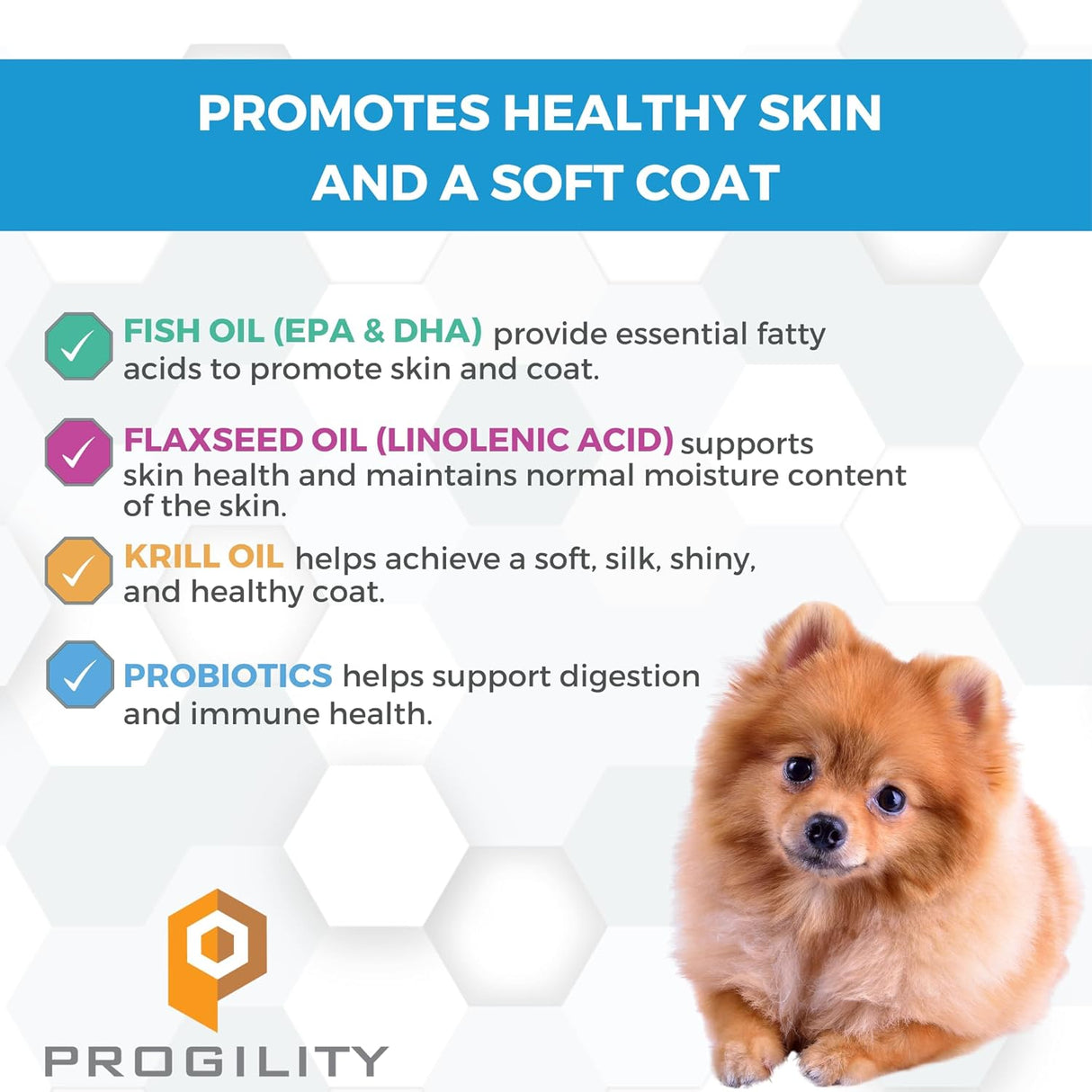 PROMOTES HEALTHY SKIN AND A SOFT COAT

FISH OIL (EPA & DHA) provide essential fatty acids to promote skin and coat.

FLAXSEED OIL (LINOLENIC ACID) supports skin health and maintains normal moisture content of the skin.

KRILL OIL helps achieve a soft, silk, shiny, and healthy coat.

PROBIOTICS helps support digestion and immune health.

PROGILITY